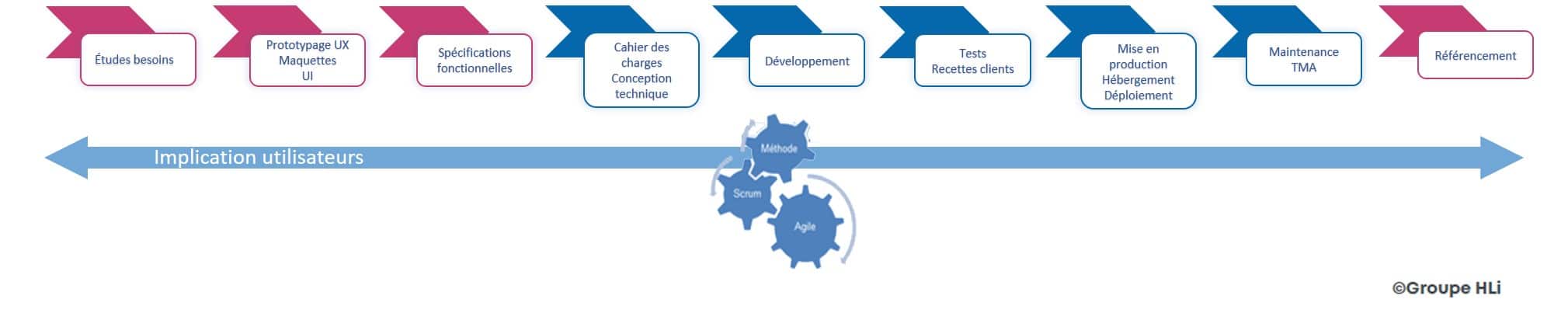 Études besoins

Prototypage UX
Maquettes
UI

Spécifications fonctionnelles

Cahier des charges
Conception technique

Développement

Tests
Recettes clients

Mise en production
Hébergement
Déploiement

Maintenance
TMA

Référencement

Implication utilisateurs

Méthode

Scrum

Agile

©Groupe HLi